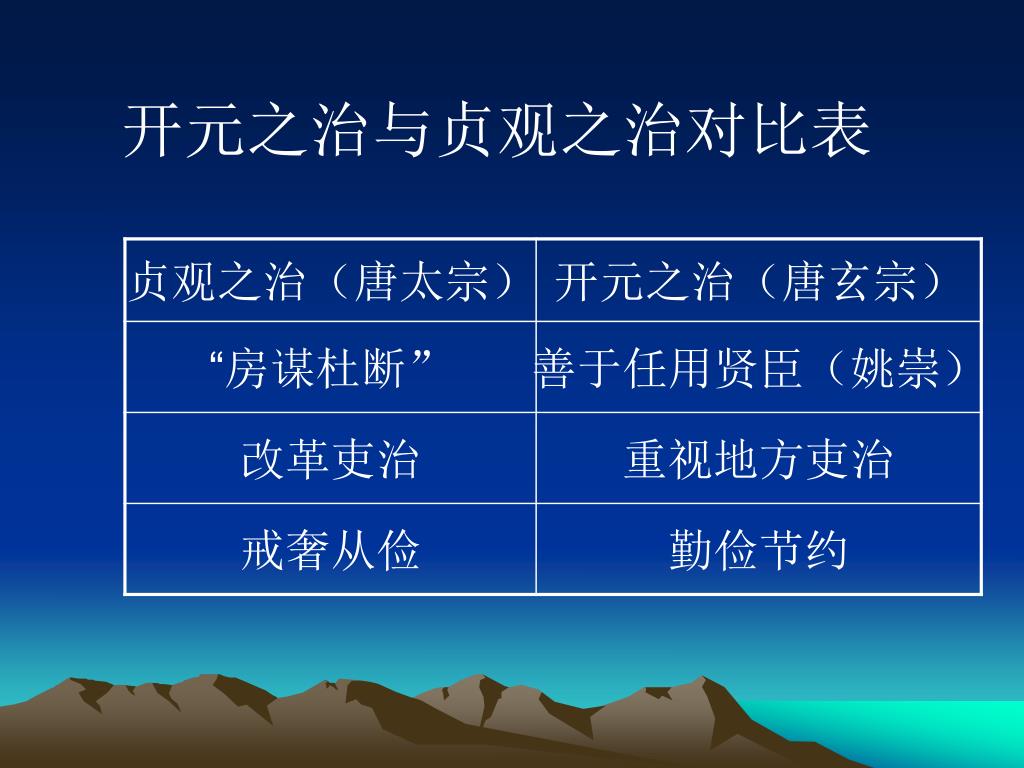 开元之治与贞观之治对比表

| 贞观之治（唐太宗） | 开元之治（唐玄宗） |
|---|---|
| “房谋杜断” | 善于任用贤臣（姚崇） |
| 改革吏治 | 重视地方吏治 |
| 戒奢从俭 | 勤俭节约 |